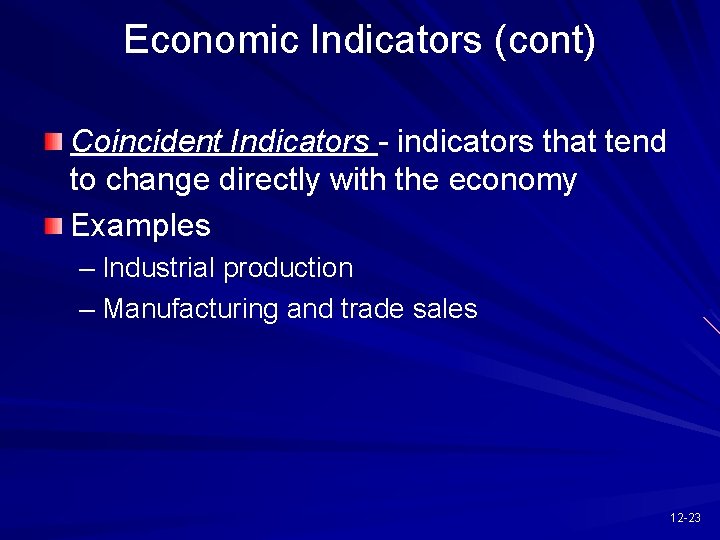 Economic Indicators (cont)

Coincident Indicators - indicators that tend to change directly with the economy

Examples

– Industrial production

– Manufacturing and trade sales

12-23